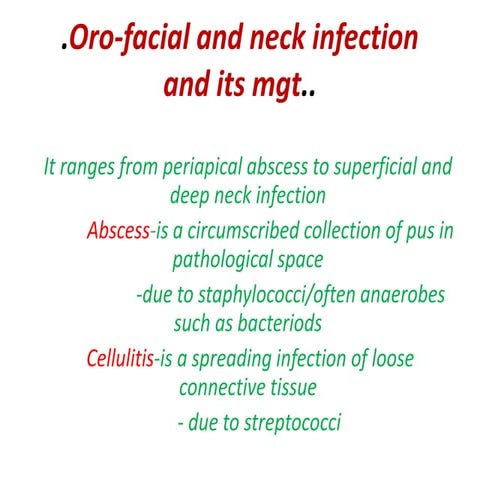 .Oro-facial and neck infection and its mgt..

It ranges from periapical abscess to superficial and deep neck infection

Abscess-is a circumscribed collection of pus in pathological space

-due to staphylococci/often anaerobes such as bacteriods

Cellulitis-is a spreading infection of loose connective tissue

- due to streptococci